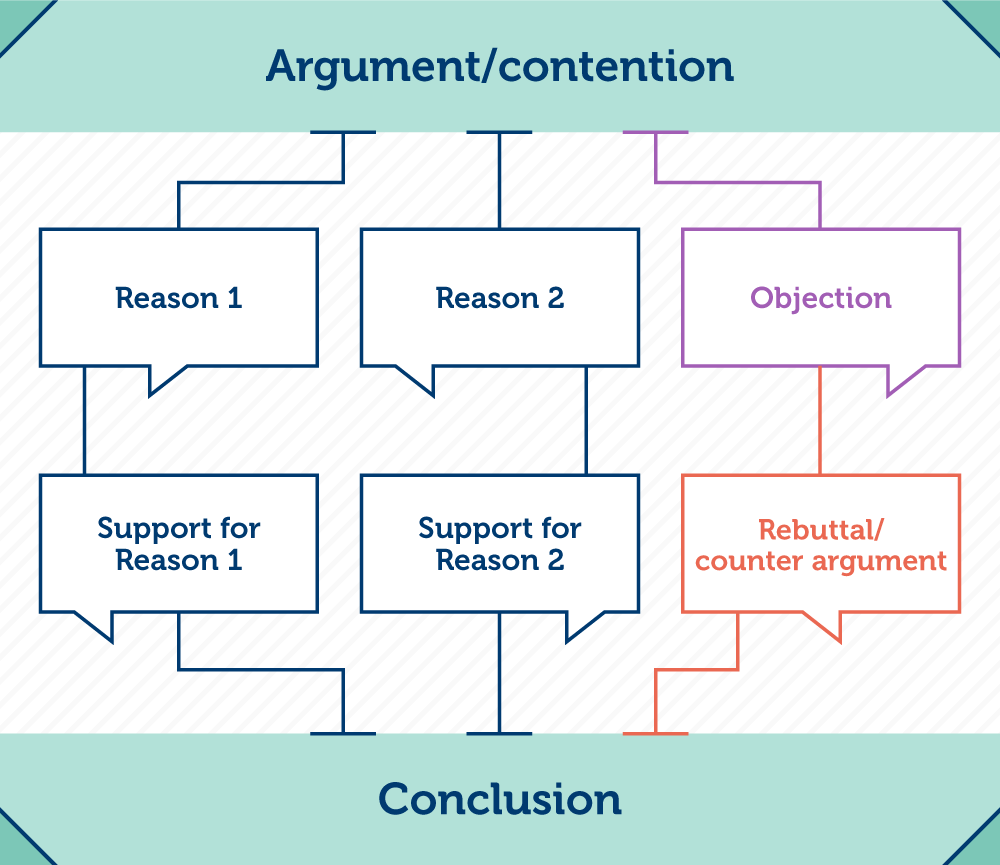 Argument/contention

Reason 1

Reason 2

Objection

Support for Reason 1

Support for Reason 2

Rebuttal/ counter argument

Conclusion